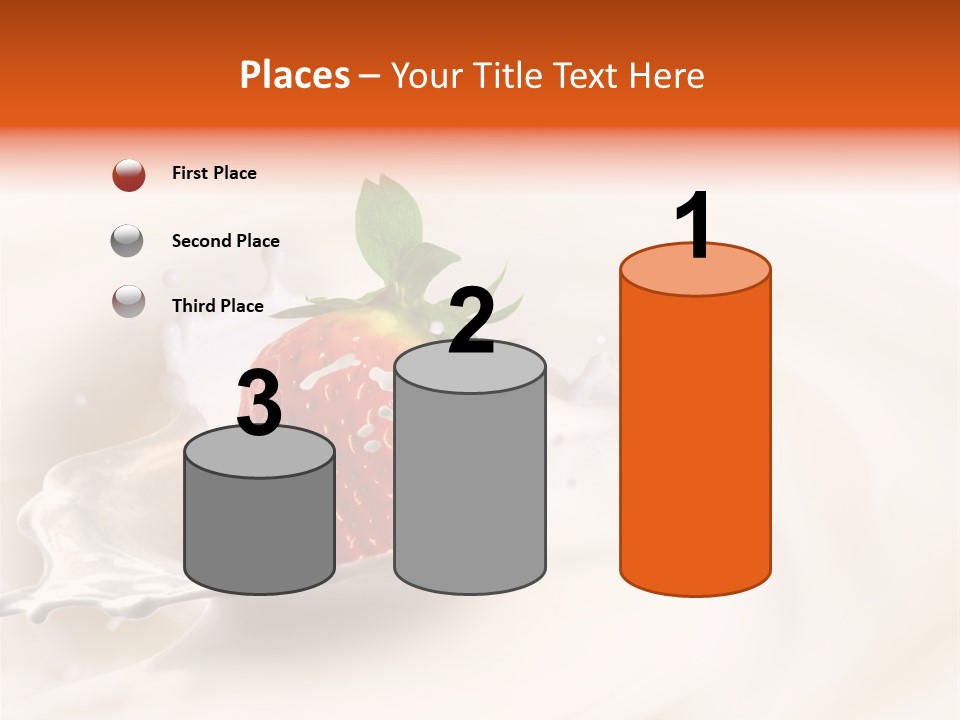 Places – Your Title Text Here

First Place

Second Place

Third Place

3

2

1